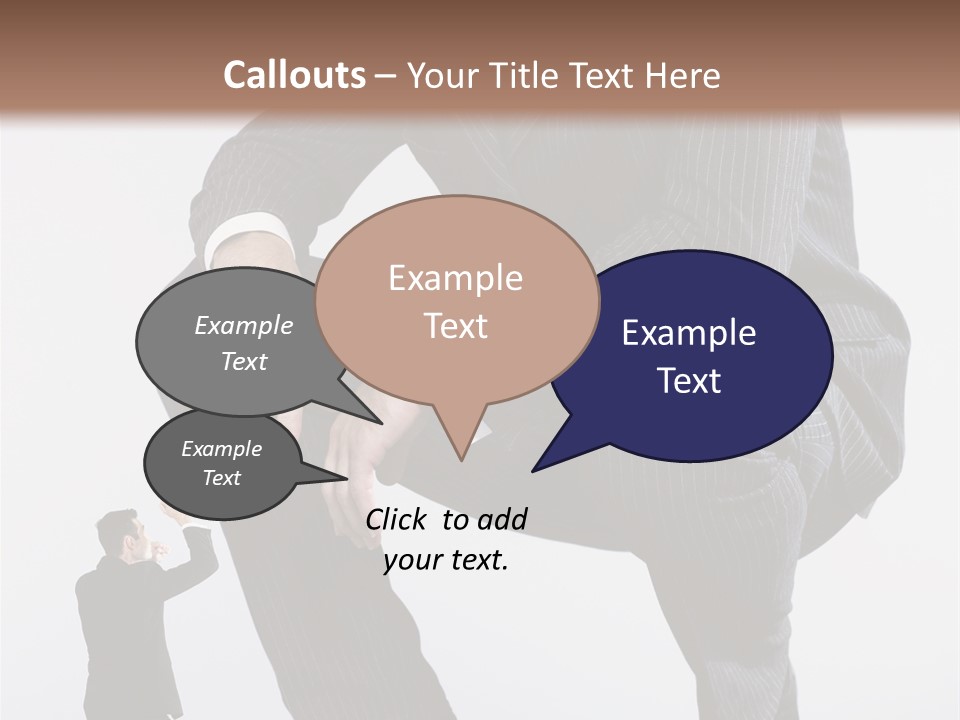 Callouts – Your Title Text Here

Example Text

Example Text

Example Text

Example Text

Click to add your text.